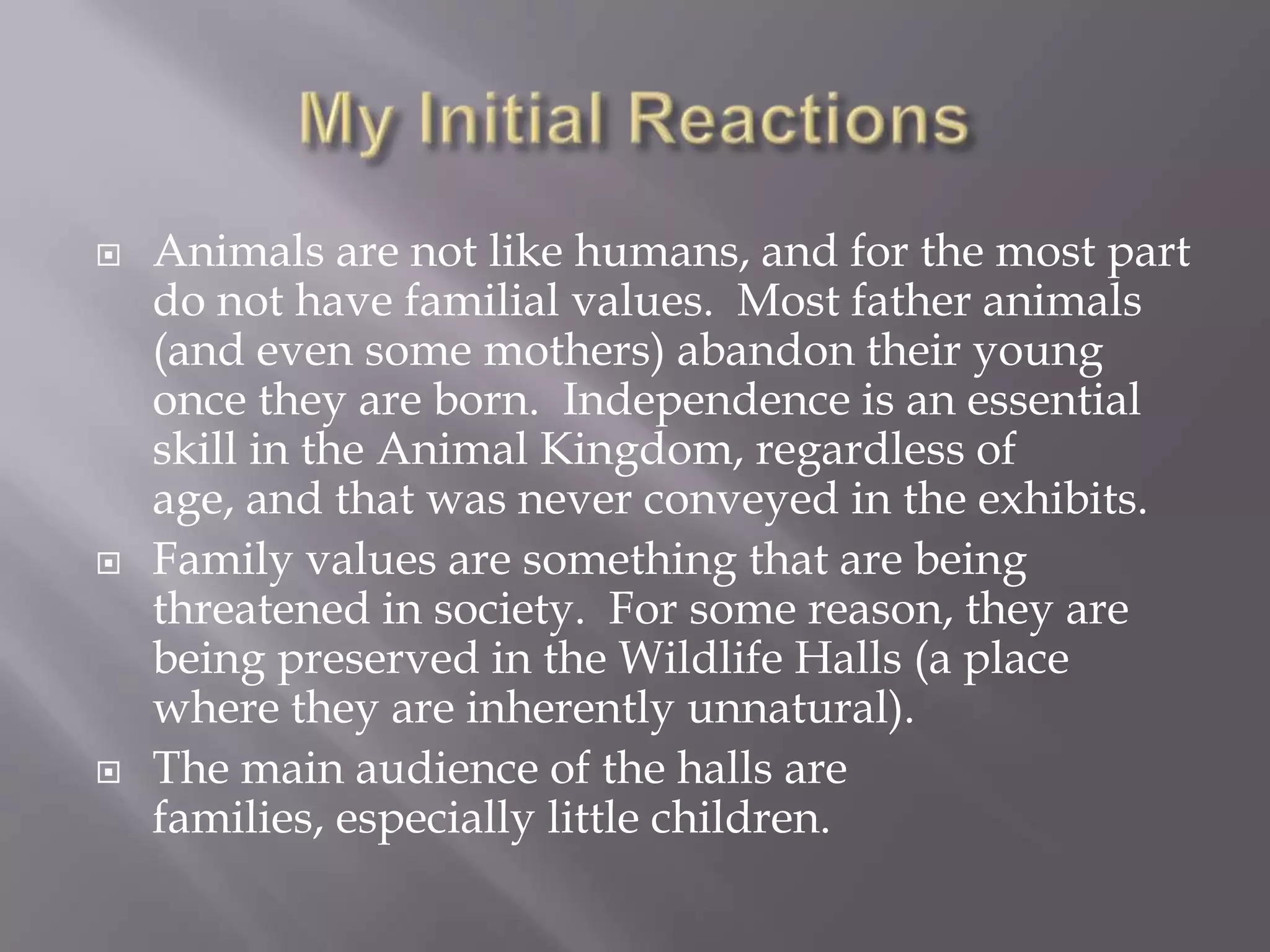 My Initial Reactions

Animals are not like humans, and for the most part do not have familial values. Most father animals (and even some mothers) abandon their young once they are born. Independence is an essential skill in the Animal Kingdom, regardless of age, and that was never conveyed in the exhibits.

Family values are something that are being threatened in society. For some reason, they are being preserved in the Wildlife Halls (a place where they are inherently unnatural).

The main audience of the halls are families, especially little children.